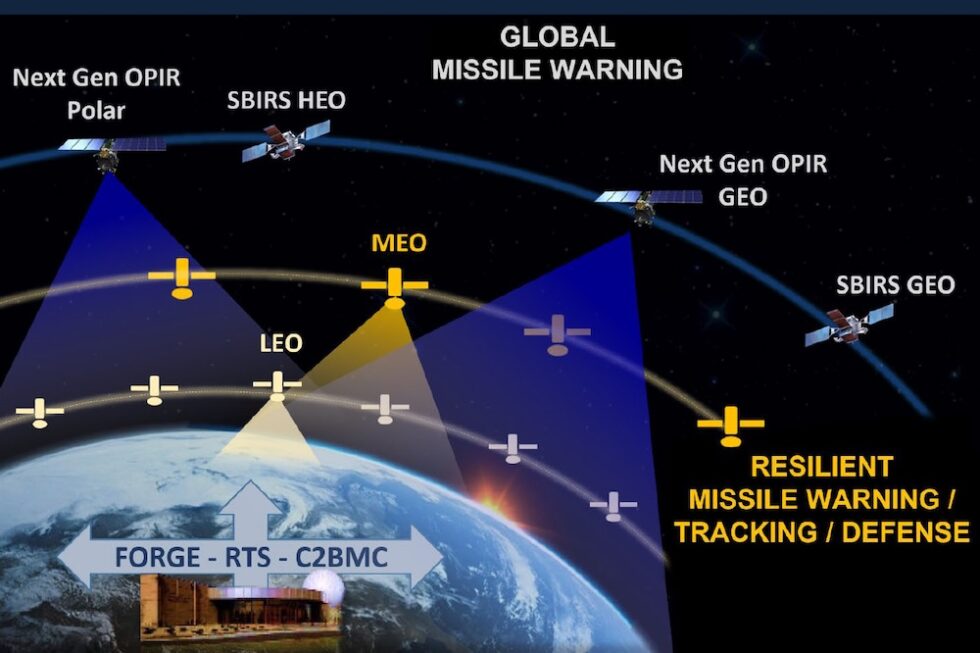 GLOBAL
MISSILE WARNING

Next Gen OPIR
Polar

SBIRS HEO

Next Gen OPIR
GEO

MEO

SBIRS GEO

LEO

RESILIENT
MISSILE WARNING /
TRACKING / DEFENSE

FORGE - RTS - C2BMC